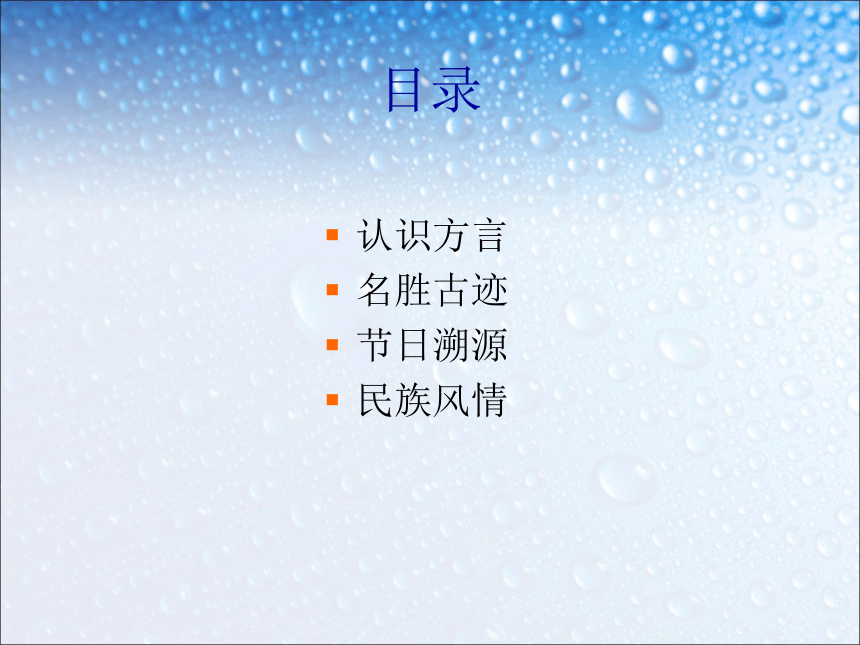 目录

- 认识方言
- 名胜古迹
- 节日溯源
- 民族风情